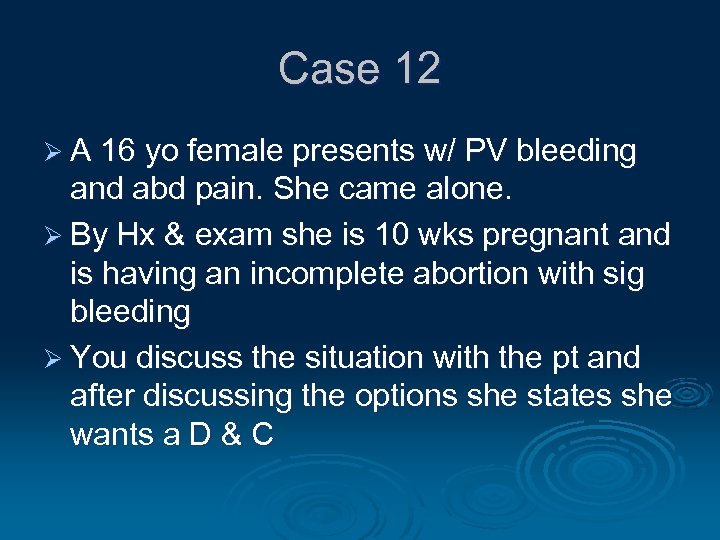 Case 12

➢ A 16 yo female presents w/ PV bleeding and abd pain. She came alone.

➢ By Hx & exam she is 10 wks pregnant and is having an incomplete abortion with sig bleeding

➢ You discuss the situation with the pt and after discussing the options she states she wants a D & C